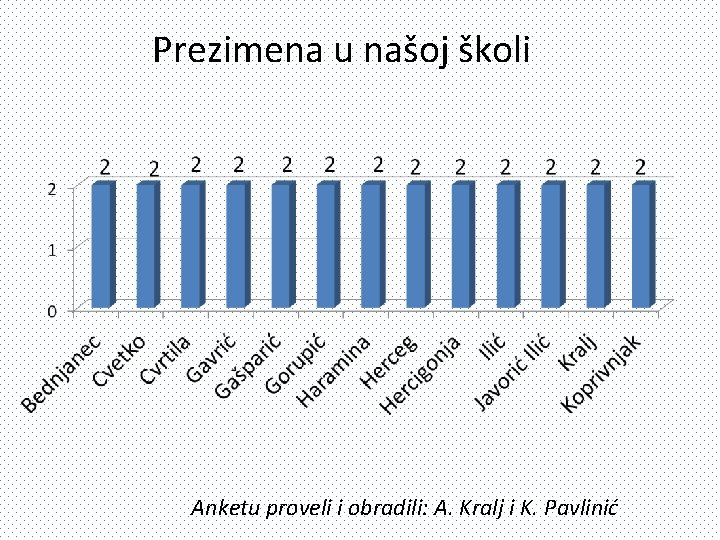 Prezimena u našoj školi

2 2 2 2 2 2 2 2 2 2 2 2 2

2
1
0

Bednjanec
Cvetko
Cvrtila
Gavrić
Gašparić
Gorupić
Haramina
Herceg
Hercigonja
Ilić
Javorić Ilić
Kralj
Koprivnjak

Anketu proveli i obradili: A. Kralj i K. Pavlinić